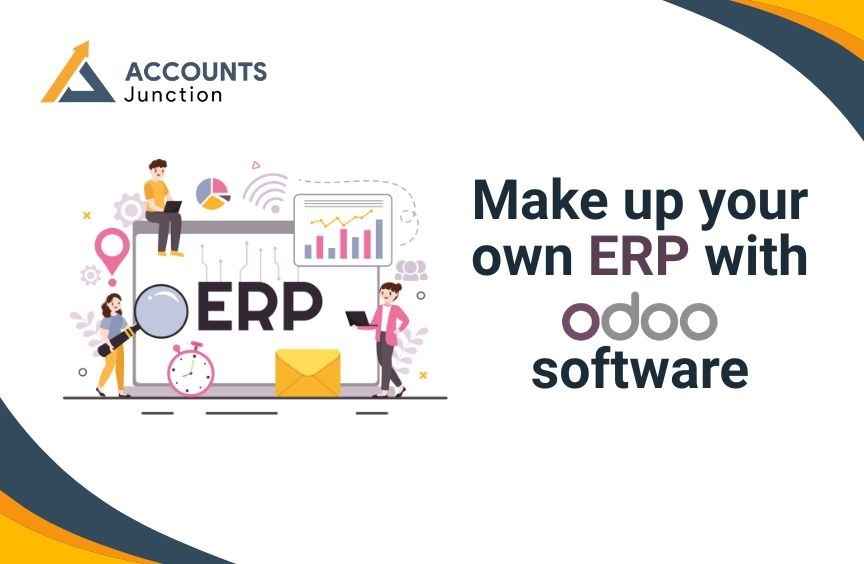 ACCOUNTS
Junction

ERP

Make up your own ERP with odoo software